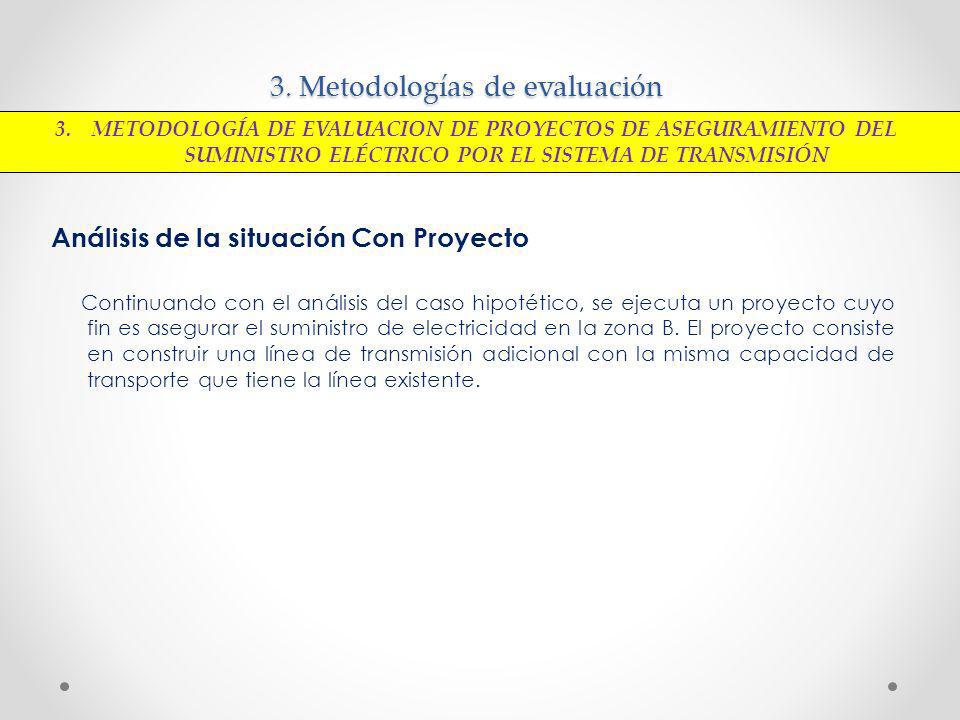 3. Metodologías de evaluación

3. METODOLOGÍA DE EVALUACION DE PROYECTOS DE ASEGURAMIENTO DEL SUMINISTRO ELÉCTRICO POR EL SISTEMA DE TRANSMISIÓN

Análisis de la situación Con Proyecto

Continuando con el análisis del caso hipotético, se ejecuta un proyecto cuyo fin es asegurar el suministro de electricidad en la zona B. El proyecto consiste en construir una línea de transmisión adicional con la misma capacidad de transporte que tiene la línea existente.